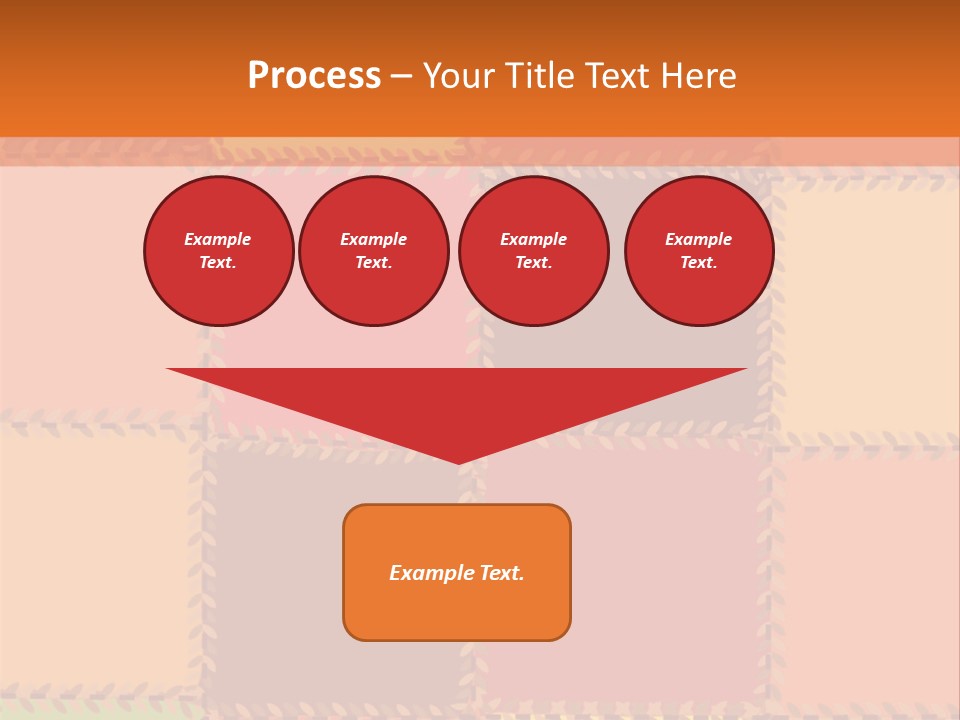 Process – Your Title Text Here

Example Text.

Example Text.

Example Text.

Example Text.

Example Text.